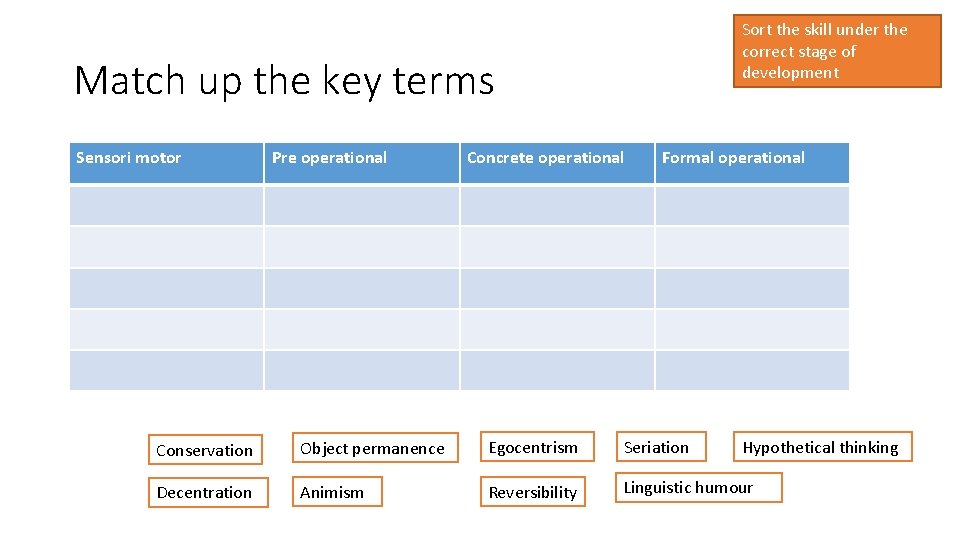 Match up the key terms

Sort the skill under the correct stage of development

| Sensori motor | Pre operational | Concrete operational | Formal operational |
|---|---|---|---|
| | | | |
| | | | |
| | | | |
| | | | |
| | | | |

Conservation

Object permanence

Egocentrism

Seriation

Hypothetical thinking

Decentration

Animism

Reversibility

Linguistic humour